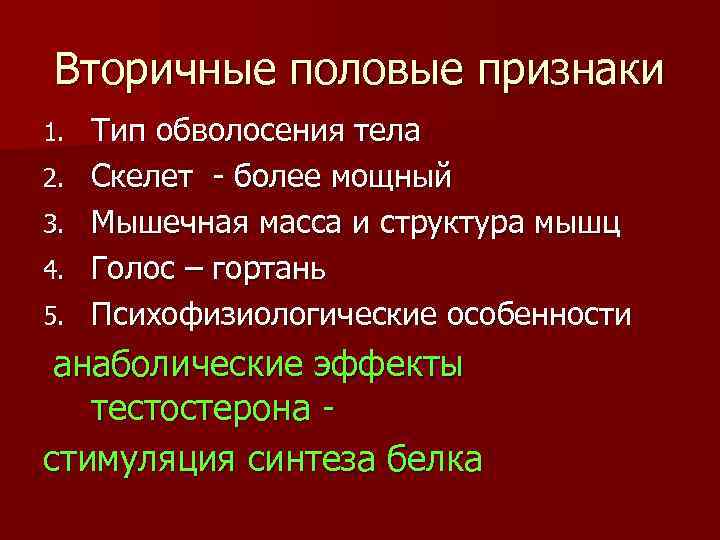 Вторичные половые признаки

1. Тип обволосения тела
2. Скелет - более мощный
3. Мышечная масса и структура мышц
4. Голос – гортань
5. Психофизиологические особенности

анаболические эффекты тестостерона -

стимуляция синтеза белка